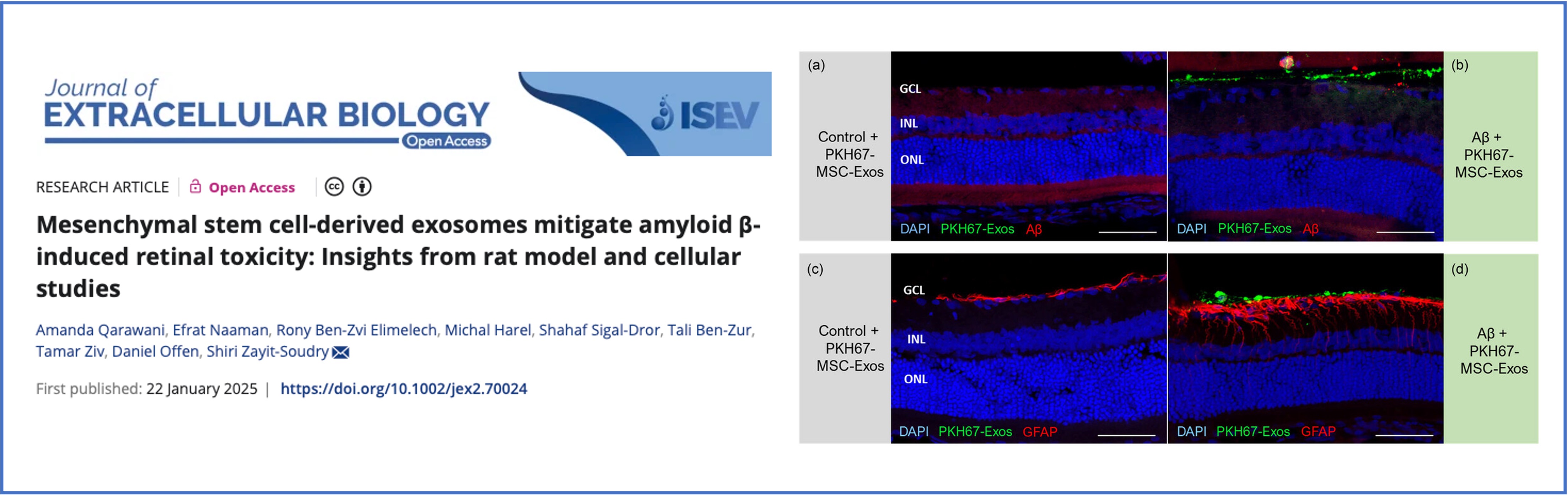 Journal of
EXTRACELLULAR BIOLOGY
Open Access

ISEV

RESEARCH ARTICLE | Open Access

Mesenchymal stem cell-derived exosomes mitigate amyloid β-induced retinal toxicity: Insights from rat model and cellular studies

Amanda Qarawani, Efrat Naaman, Rony Ben-Zvi Elimelech, Michal Harel, Shahaf Sigal-Dror, Tali Ben-Zur, Tamar Ziv, Daniel Offen, Shiri Zayit-Soudry

First published: 22 January 2025 | https://doi.org/10.1002/jex2.70024

(a)
Control + PKH67-MSC-Exos
GCL
INL
ONL
DAPI PKH67-Exos Aβ

DAPI PKH67-Exos Aβ
(b)
Aβ + PKH67-MSC-Exos

(c)
Control + PKH67-MSC-Exos
GCL
INL
ONL
DAPI PKH67-Exos GFAP

DAPI PKH67-Exos GFAP
(d)
Aβ + PKH67-MSC-Exos